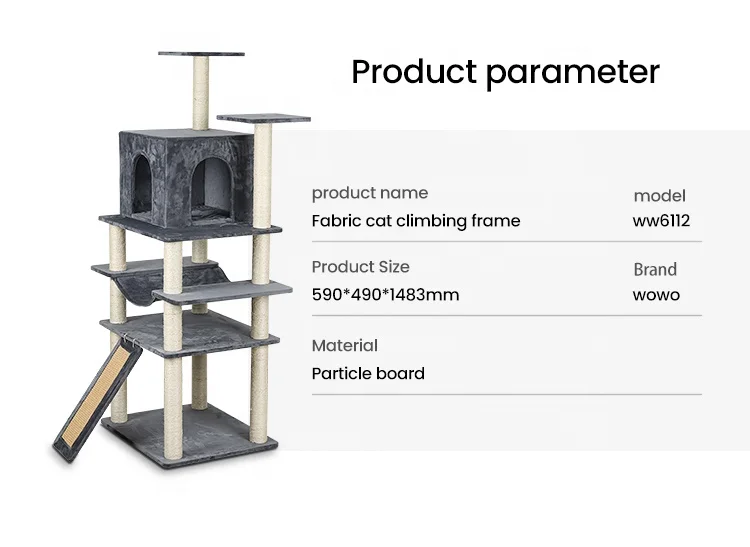 Product parameter

product name
Fabric cat climbing frame

model
ww6112

Product Size
590*490*1483mm

Brand
wowo

Material
Particle board